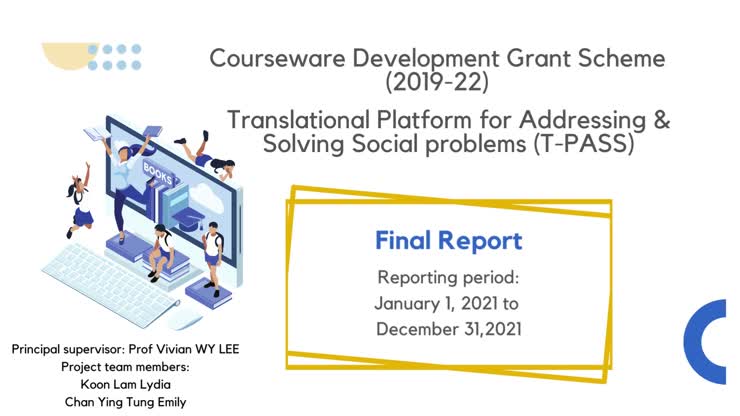 Courseware Development Grant Scheme (2019-22)

Translational Platform for Addressing & Solving Social problems (T-PASS)

BOOKS

Final Report

Reporting period: January 1, 2021 to December 31,2021

Principal supervisor: Prof Vivian WY LEE
Project team members:
Koon Lam Lydia
Chan Ying Tung Emily